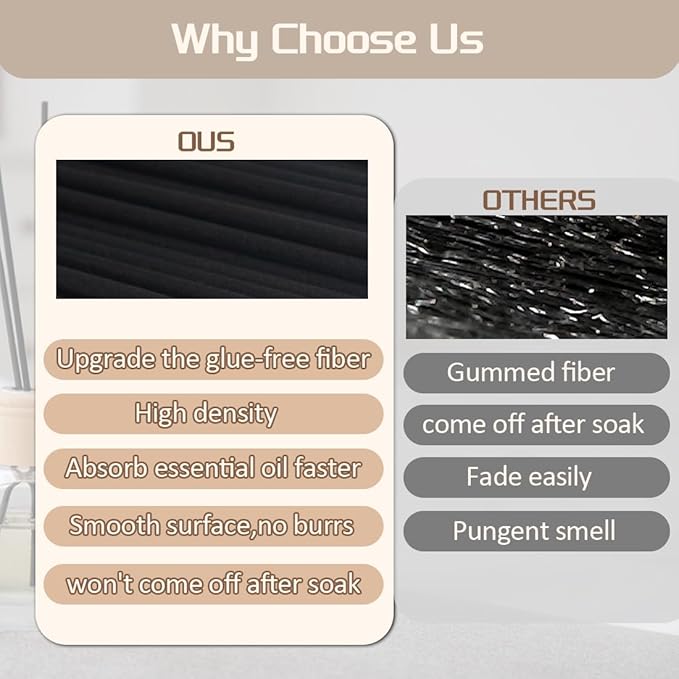 Why Choose Us

OUS

Upgrade the glue-free fiber

High density

Absorb essential oil faster

Smooth surface,no burrs

won't come off after soak

OTHERS

Gummed fiber

come off after soak

Fade easily

Pungent smell